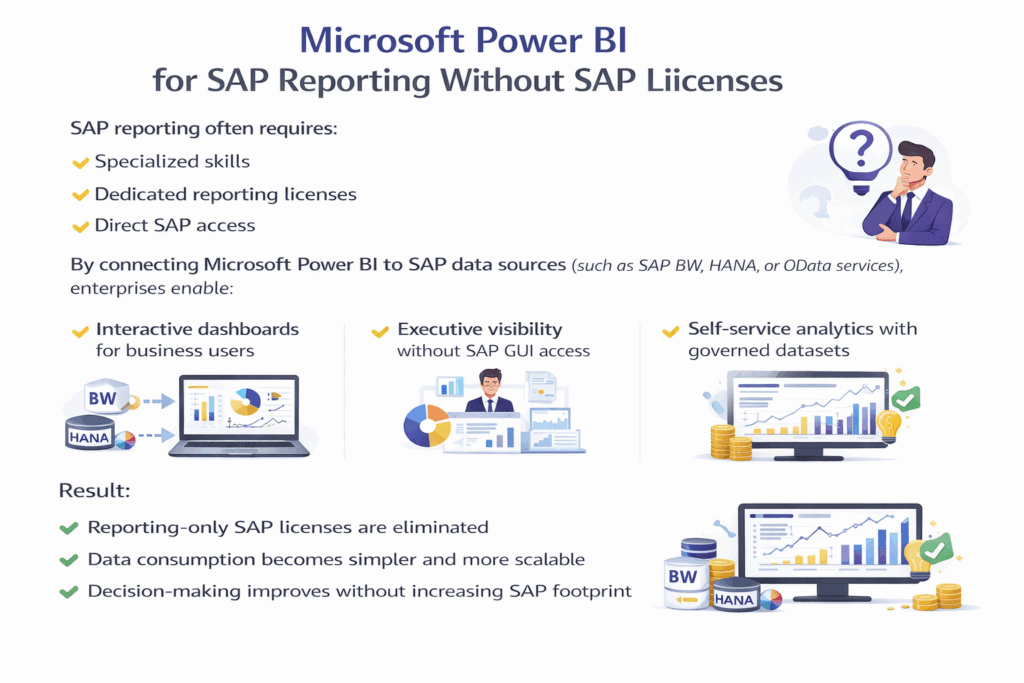 Microsoft Power BI
for SAP Reporting Without SAP Liicenses

SAP reporting often requires:

Specialized skills

Dedicated reporting licenses

Direct SAP access

?

By connecting Microsoft Power BI to SAP data sources (such as SAP BW, HANA, or OData services), enterprises enable:

Interactive dashboards for business users

BW

HANA

Executive visibility without SAP GUI access

Self-service analytics with governed datasets

Result:

Reporting-only SAP licenses are eliminated

Data consumption becomes simpler and more scalable

Decision-making improves without increasing SAP footprint

BW

HANA